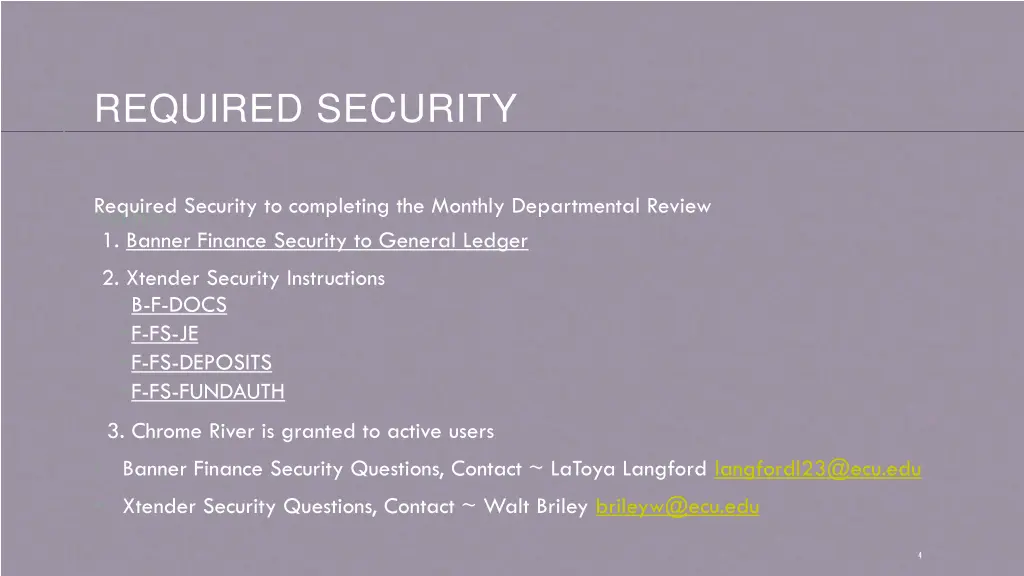 REQUIRED SECURITY

Required Security to completing the Monthly Departmental Review

1. Banner Finance Security to General Ledger

2. Xtender Security Instructions
B-F-DOCS
F-FS-JE
F-FS-DEPOSITS
F-FS-FUNDAUTH

3. Chrome River is granted to active users

Banner Finance Security Questions, Contact ~ LaToya Langford langfordl23@ecu.edu

Xtender Security Questions, Contact ~ Walt Briley brileyw@ecu.edu

4